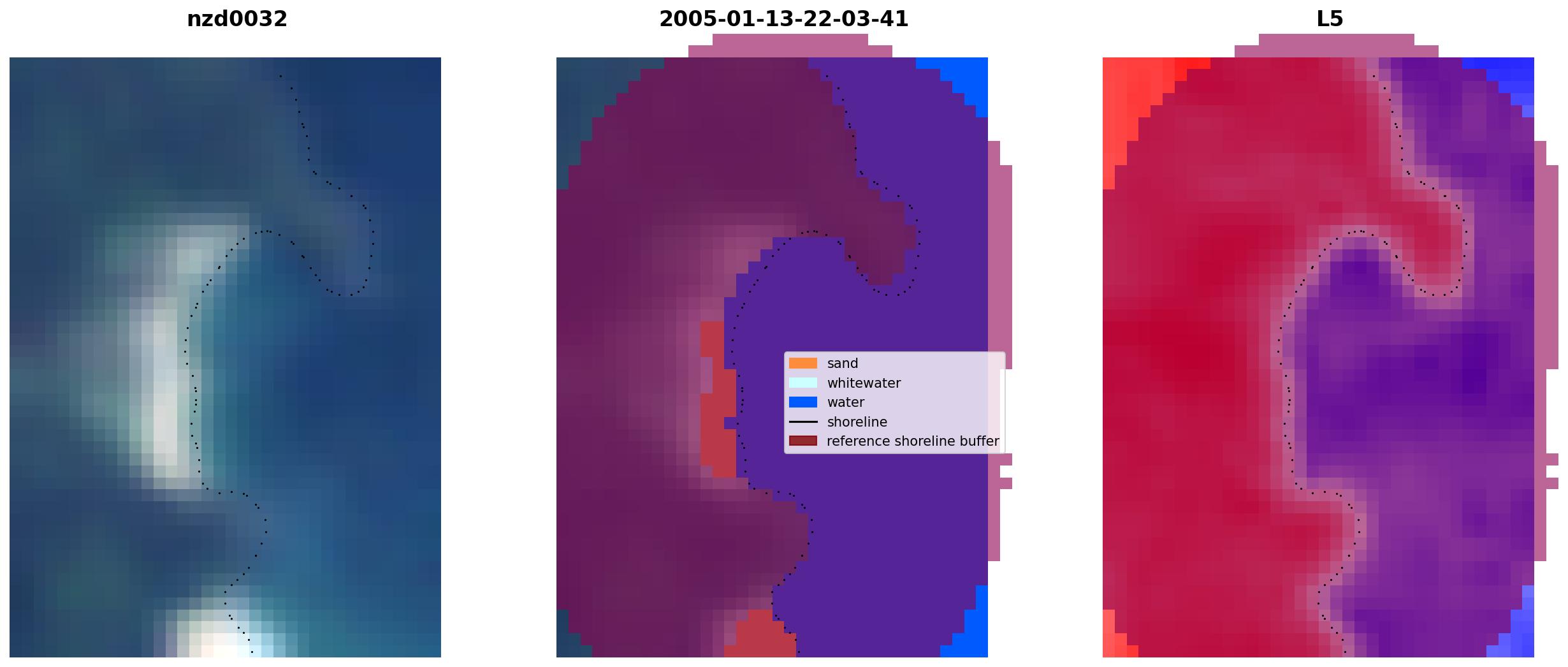 nzd0032

2005-01-13-22-03-41

L5

sand
whitewater
water
shoreline
reference shoreline buffer